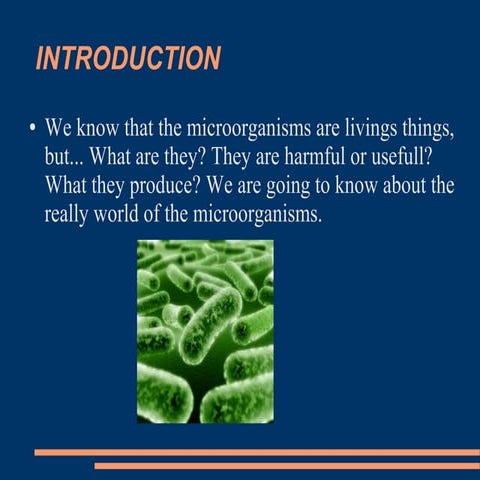 INTRODUCTION

• We know that the microorganisms are livings things, but... What are they? They are harmful or usefull? What they produce? We are going to know about the really world of the microorganisms.